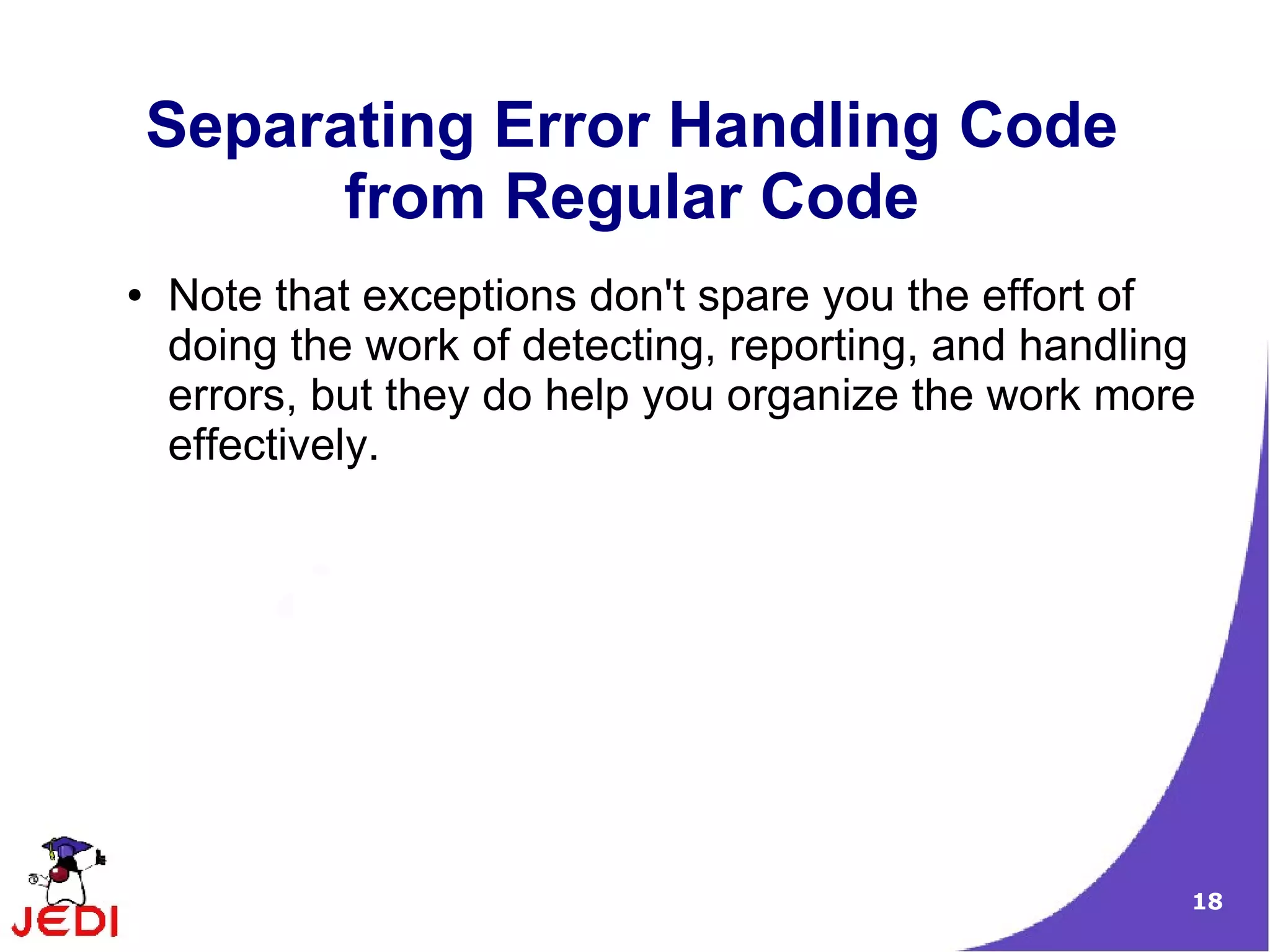 Separating Error Handling Code from Regular Code

• Note that exceptions don't spare you the effort of doing the work of detecting, reporting, and handling errors, but they do help you organize the work more effectively.

JEDI

18